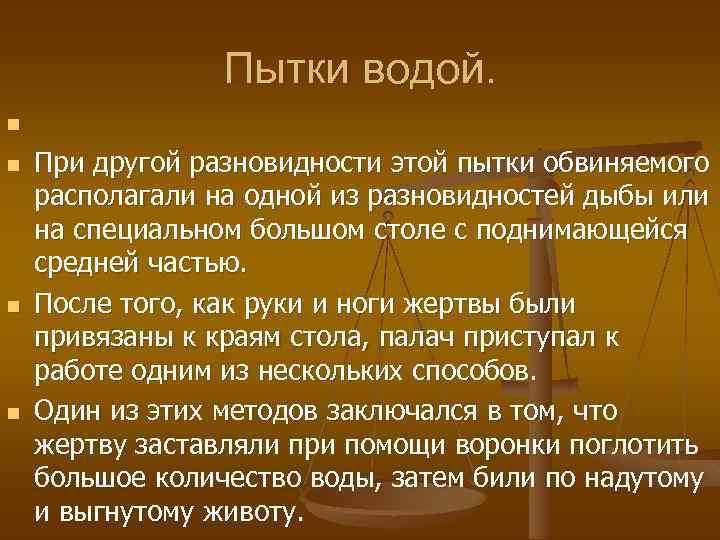 Пытки водой.

При другой разновидности этой пытки обвиняемого располагали на одной из разновидностей дыбы или на специальном большом столе с поднимающейся средней частью.

После того, как руки и ноги жертвы были привязаны к краям стола, палач приступал к работе одним из нескольких способов.

Один из этих методов заключался в том, что жертву заставляли при помощи воронки поглотить большое количество воды, затем били по надутому и выгнутому животу.